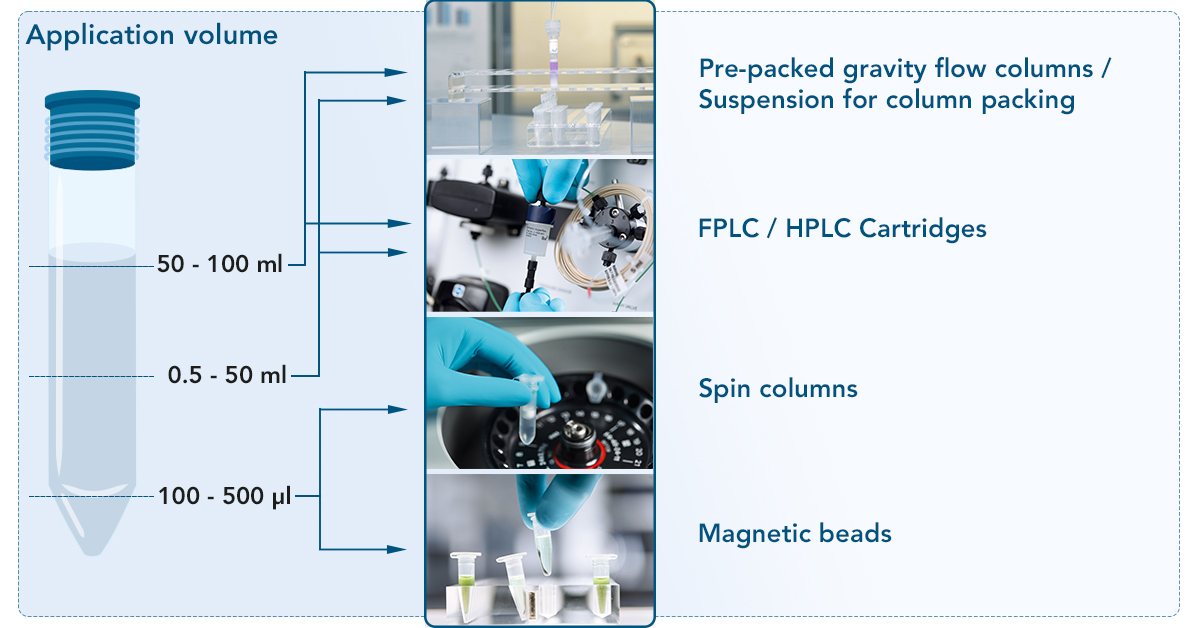 Application volume

50 - 100 ml

0.5 - 50 ml

100 - 500 µl

Pre-packed gravity flow columns / Suspension for column packing

FPLC / HPLC Cartridges

Spin columns

Magnetic beads